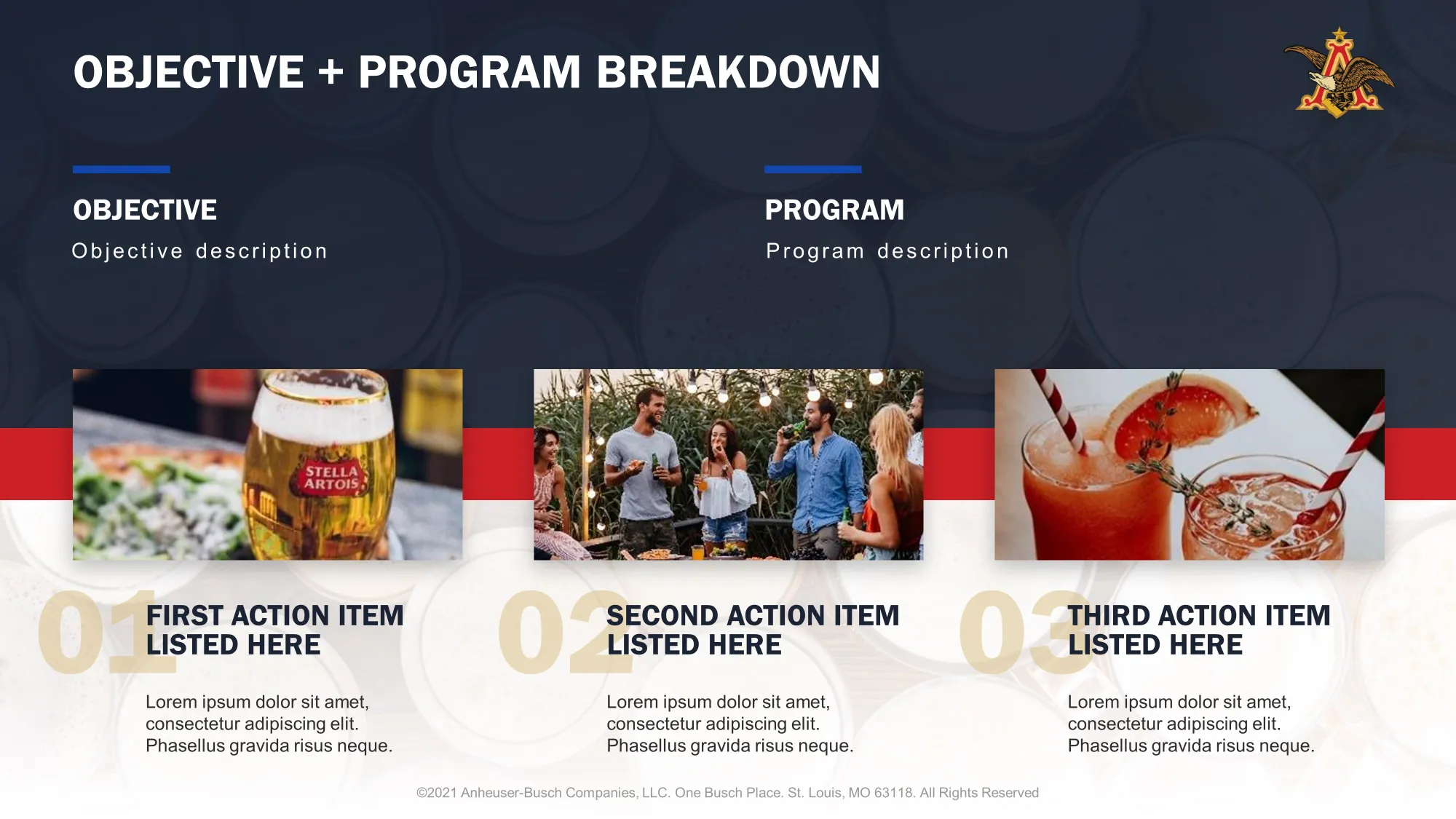 OBJECTIVE + PROGRAM BREAKDOWN

OBJECTIVE

Objective description

PROGRAM

Program description

STELLA ARTOIS

01

FIRST ACTION ITEM LISTED HERE

Lorem ipsum dolor sit amet, consectetur adipiscing elit. Phasellus gravida risus neque.

02

SECOND ACTION ITEM LISTED HERE

Lorem ipsum dolor sit amet, consectetur adipiscing elit. Phasellus gravida risus neque.

03

THIRD ACTION ITEM LISTED HERE

Lorem ipsum dolor sit amet, consectetur adipiscing elit. Phasellus gravida risus neque.

©2021 Anheuser-Busch Companies, LLC. One Busch Place. St. Louis, MO 63118. All Rights Reserved